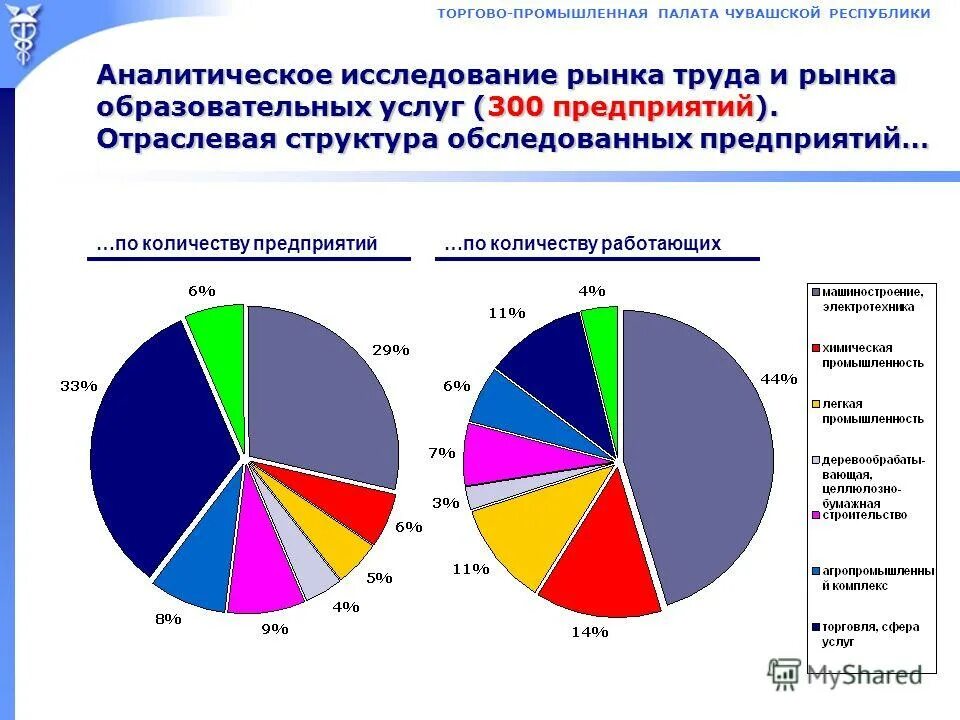 ТОРГОВО-ПРОМЫШЛЕННАЯ ПАЛАТА ЧУВАШСКОЙ РЕСПУБЛИКИ

Аналитическое исследование рынка труда и рынка образовательных услуг (300 предприятий). Отраслевая структура обследованных предприятий…

…по количеству предприятий

6%
29%
6%
5%
4%
9%
8%
33%

…по количеству работающих

4%
44%
14%
11%
3%
7%
6%
11%

машиностроение, электротехника
химическая промышленность
легкая промышленность
деревообрабатывающая, целлюлозно-бумажная
строительство
агропромышленный комплекс
торговля, сфера услуг

MyShared